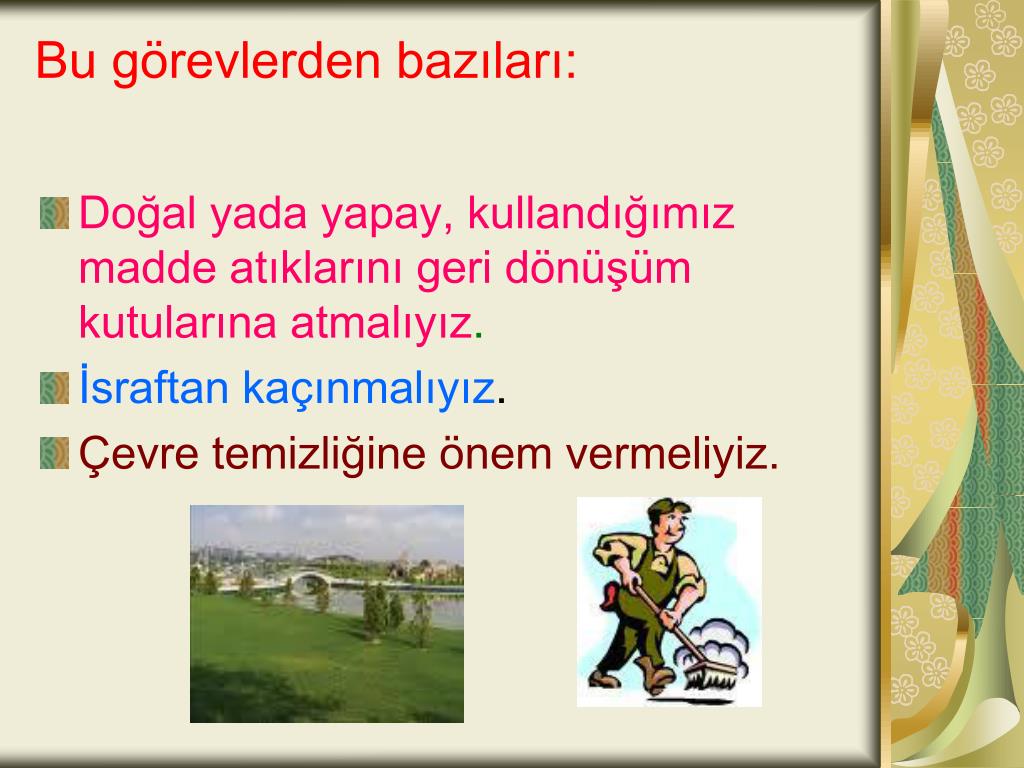 Bu görevlerden bazıları:

Doğal yada yapay, kullandığımız madde atıklarını geri dönüşüm kutularına atmalıyız.

İsraftan kaçınmalıyız.

Çevre temizliğine önem vermeliyiz.